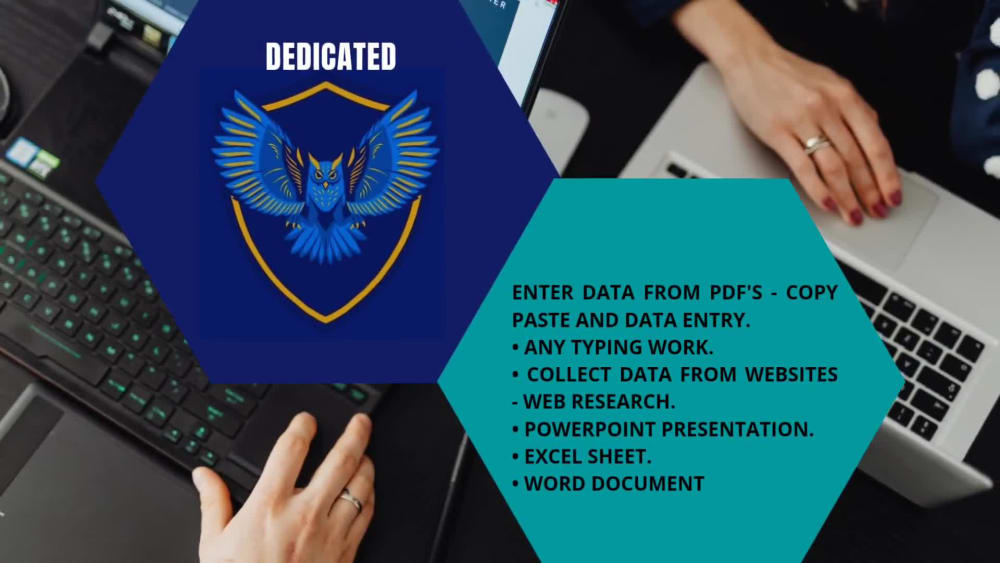 DEDICATED

ENTER DATA FROM PDF'S - COPY PASTE AND DATA ENTRY.
• ANY TYPING WORK.
• COLLECT DATA FROM WEBSITES - WEB RESEARCH.
• POWERPOINT PRESENTATION.
• EXCEL SHEET.
• WORD DOCUMENT